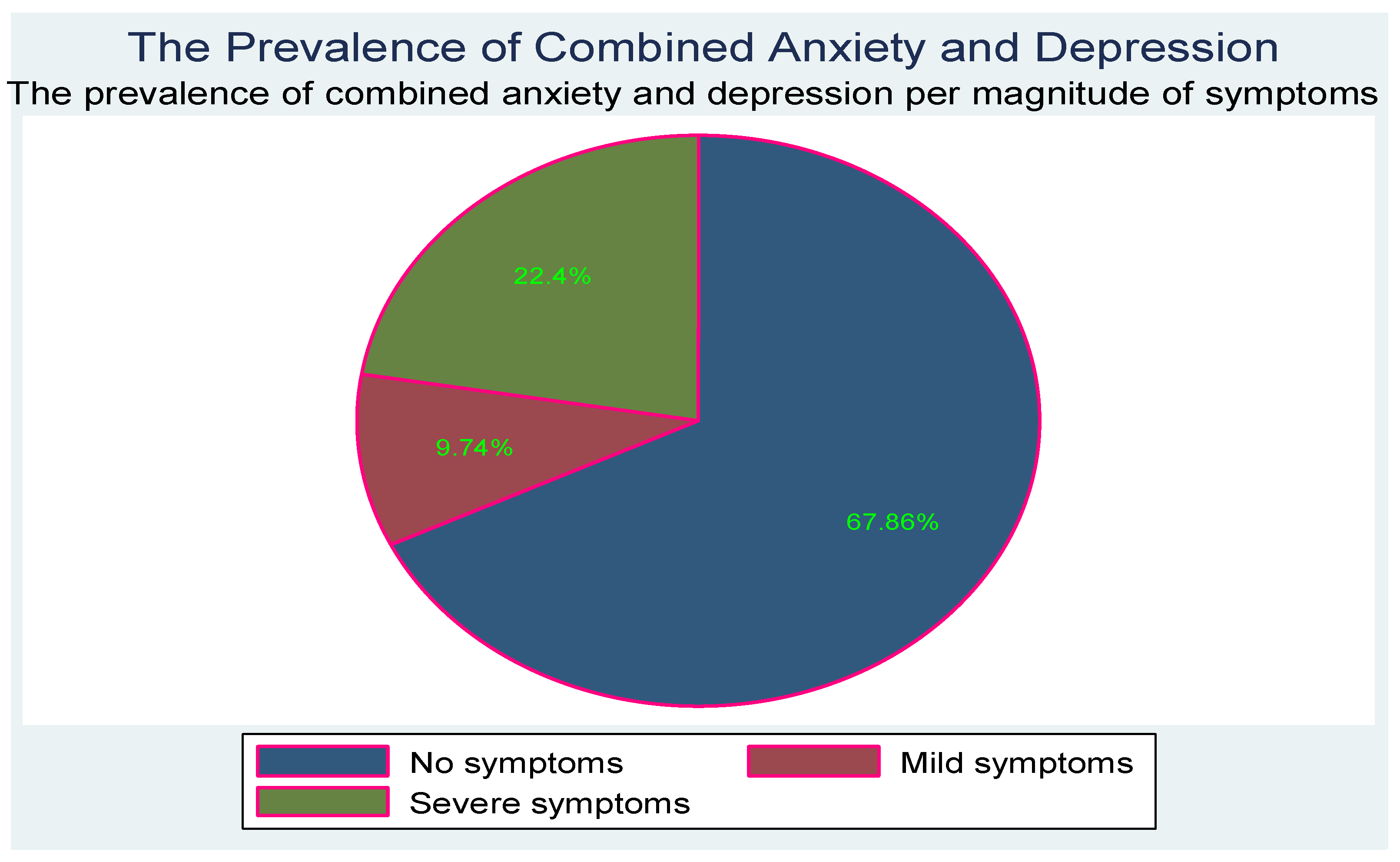 The Prevalence of Combined Anxiety and Depression
The prevalence of combined anxiety and depression per magnitude of symptoms

22.4%

9.74%

67.86%

No symptoms
Mild symptoms
Severe symptoms